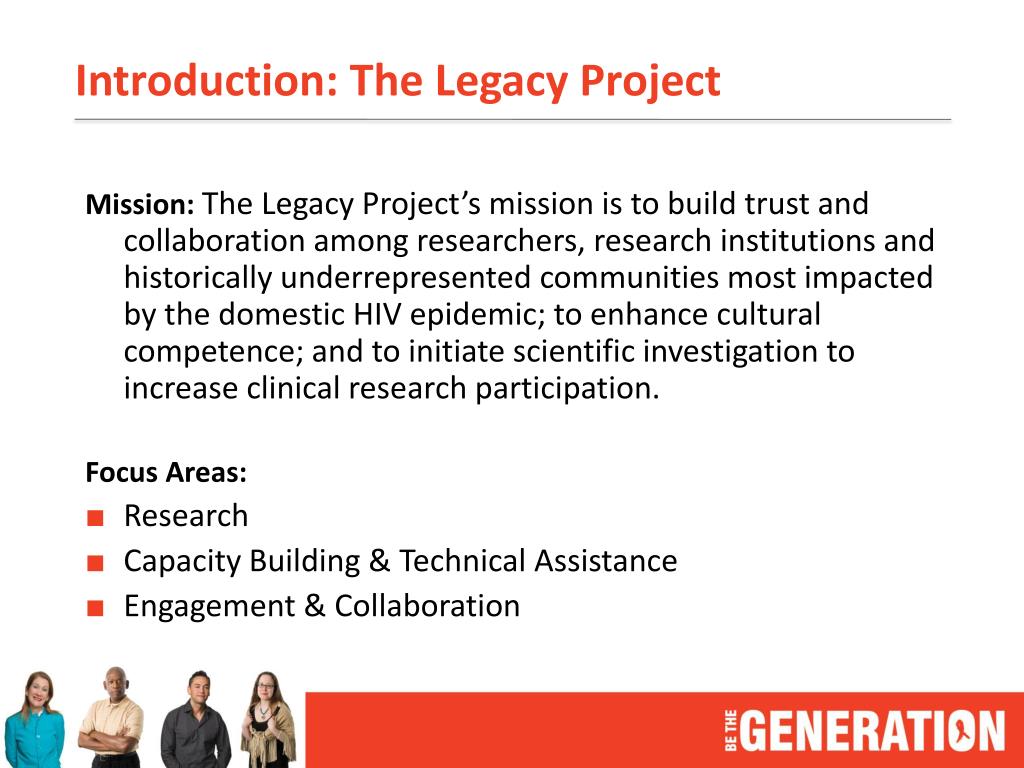 Introduction: The Legacy Project

Mission: The Legacy Project's mission is to build trust and collaboration among researchers, research institutions and historically underrepresented communities most impacted by the domestic HIV epidemic; to enhance cultural competence; and to initiate scientific investigation to increase clinical research participation.

Focus Areas:
■ Research
■ Capacity Building & Technical Assistance
■ Engagement & Collaboration

BE THE GENERATION